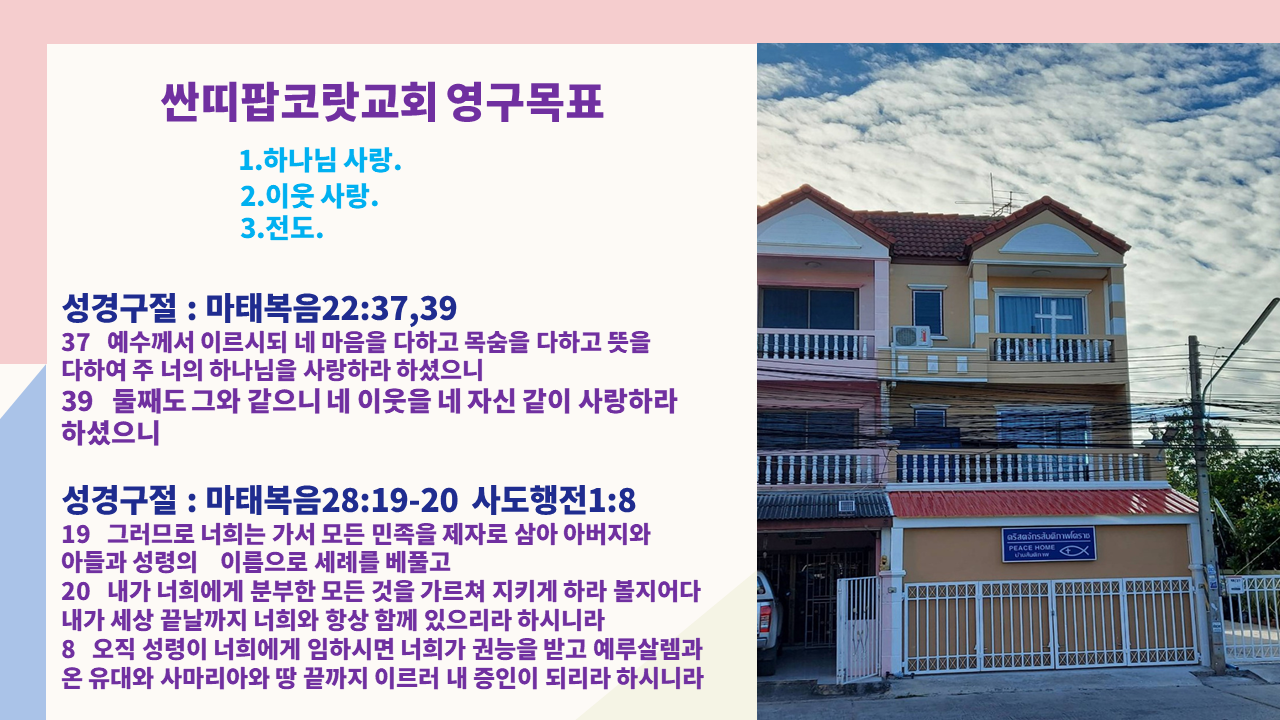 싼띠팝코랏교회 영구목표

1.하나님 사랑.
2.이웃 사랑.
3.전도.

성경구절 : 마태복음22:37,39

37 예수께서 이르시되 네 마음을 다하고 목숨을 다하고 뜻을 다하여 주 너의 하나님을 사랑하라 하셨으니

39 둘째도 그와 같으니 네 이웃을 네 자신 같이 사랑하라 하셨으니

성경구절 : 마태복음28:19-20 사도행전1:8

19 그러므로 너희는 가서 모든 민족을 제자로 삼아 아버지와 아들과 성령의 이름으로 세례를 베풀고

20 내가 너희에게 분부한 모든 것을 가르쳐 지키게 하라 볼지어다 내가 세상 끝날까지 너희와 항상 함께 있으리라 하시니라

8 오직 성령이 너희에게 임하시면 너희가 권능을 받고 예루살렘과 온 유대와 사마리아와 땅 끝까지 이르러 내 증인이 되리라 하시니라

PEACE HOME